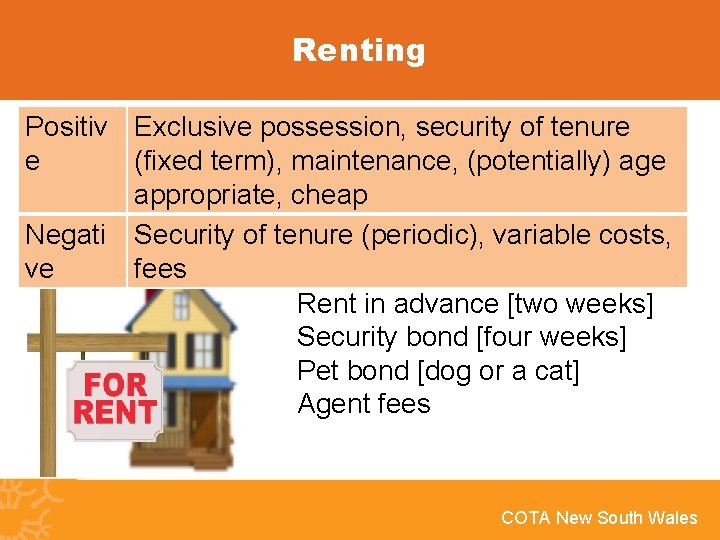 Renting

| Positive | Exclusive possession, security of tenure (fixed term), maintenance, (potentially) age appropriate, cheap |
|---|---|
| Negative | Security of tenure (periodic), variable costs, fees |

FOR RENT

Rent in advance [two weeks]
Security bond [four weeks]
Pet bond [dog or a cat]
Agent fees

COTA New South Wales